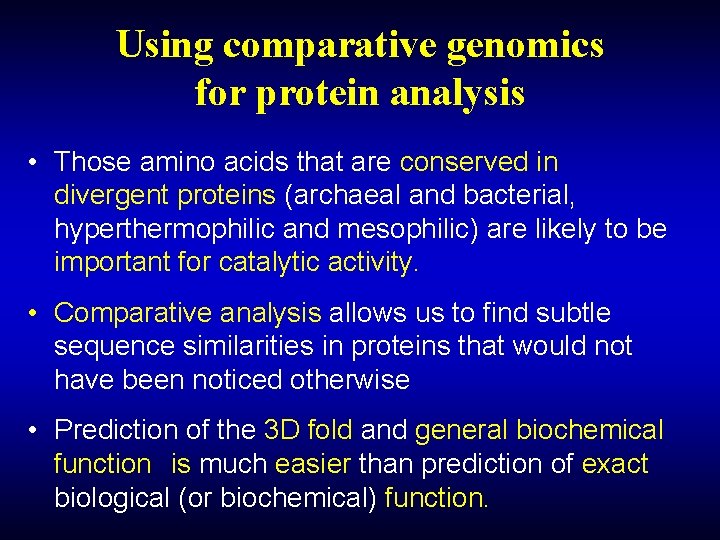 Using comparative genomics for protein analysis

• Those amino acids that are conserved in divergent proteins (archaeal and bacterial, hyperthermophilic and mesophilic) are likely to be important for catalytic activity.

• Comparative analysis allows us to find subtle sequence similarities in proteins that would not have been noticed otherwise

• Prediction of the 3D fold and general biochemical function is much easier than prediction of exact biological (or biochemical) function.